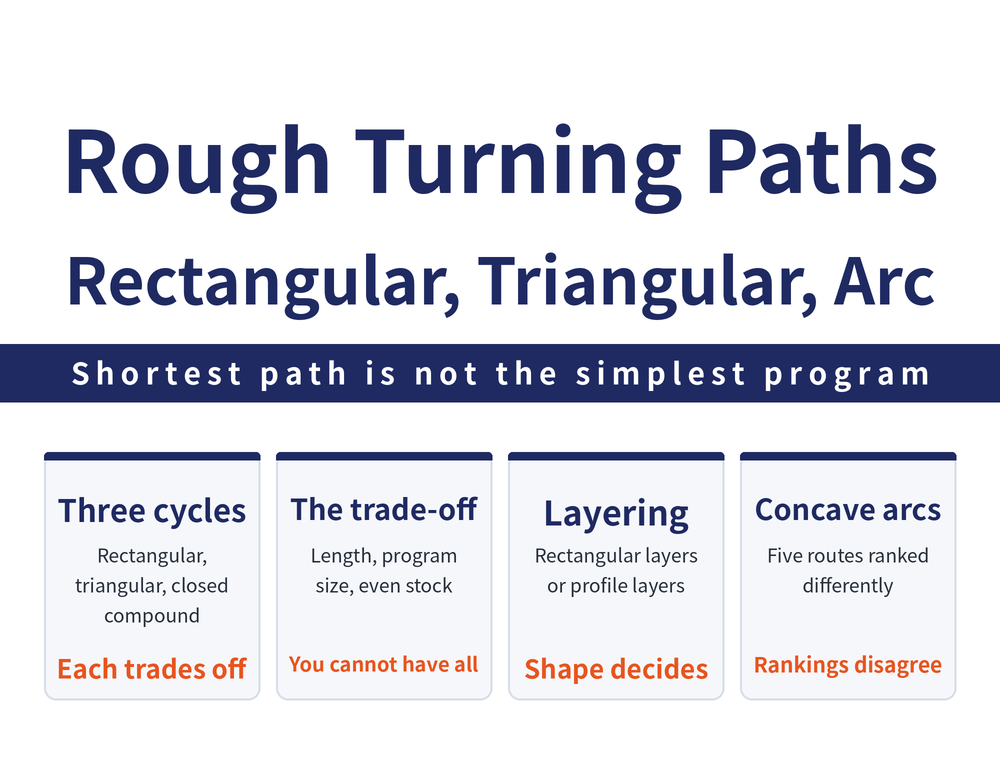 Rough Turning Paths
Rectangular, Triangular, Arc

Shortest path is not the simplest program

Three cycles
Rectangular, triangular, closed compound
Each trades off

The trade-off
Length, program size, even stock
You cannot have all

Layering
Rectangular layers or profile layers
Shape decides

Concave arcs
Five routes ranked differently
Rankings disagree